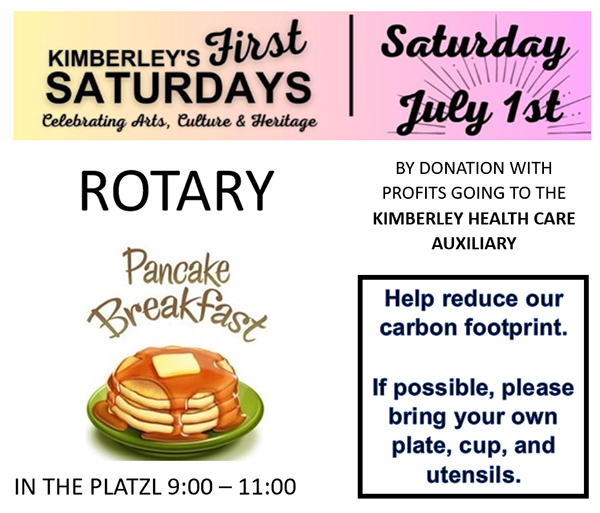 KIMBERLEY'S First SATURDAYS
Celebrating Arts, Culture & Heritage

Saturday July 1st

ROTARY

Pancake Breakfast

IN THE PLATZL 9:00 – 11:00

BY DONATION WITH PROFITS GOING TO THE KIMBERLEY HEALTH CARE AUXILIARY

Help reduce our carbon footprint.

If possible, please bring your own plate, cup, and utensils.